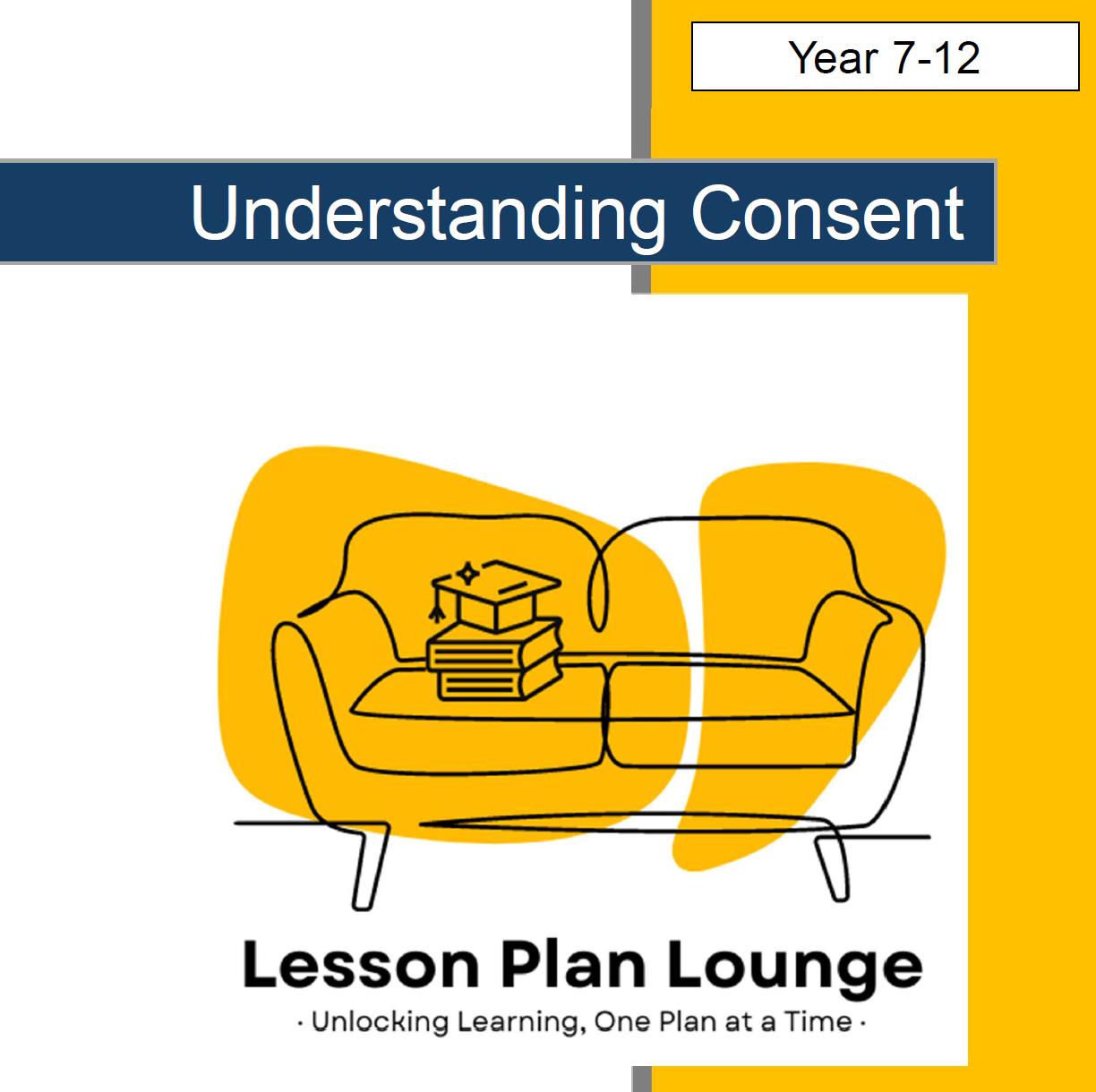 Year 7-12

Understanding Consent

Lesson Plan Lounge

· Unlocking Learning, One Plan at a Time ·